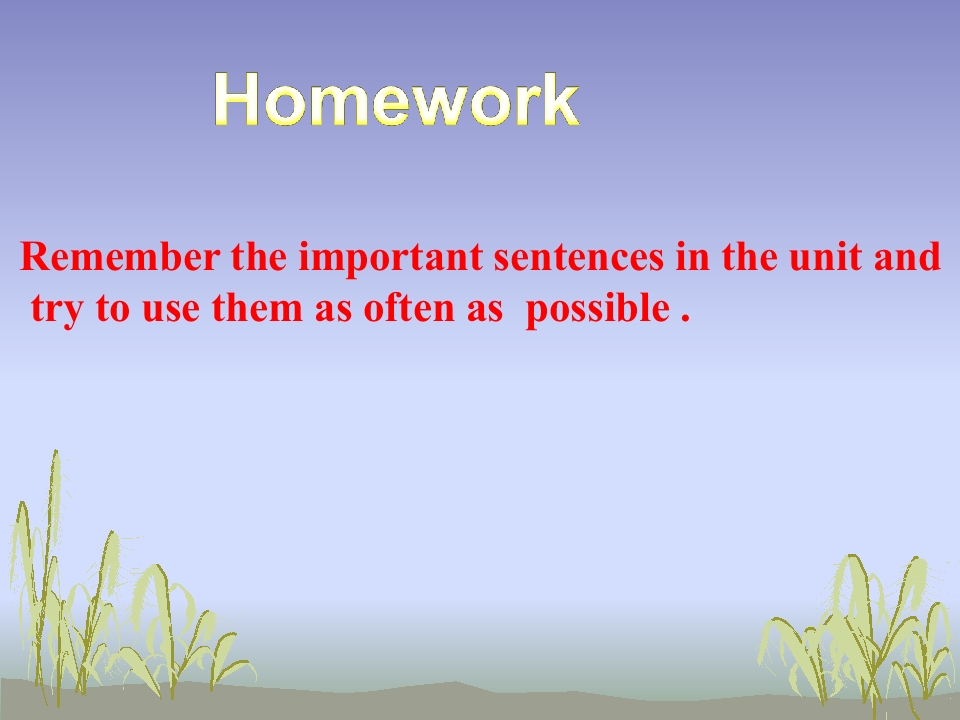 Homework

Remember the important sentences in the unit and try to use them as often as  possible .